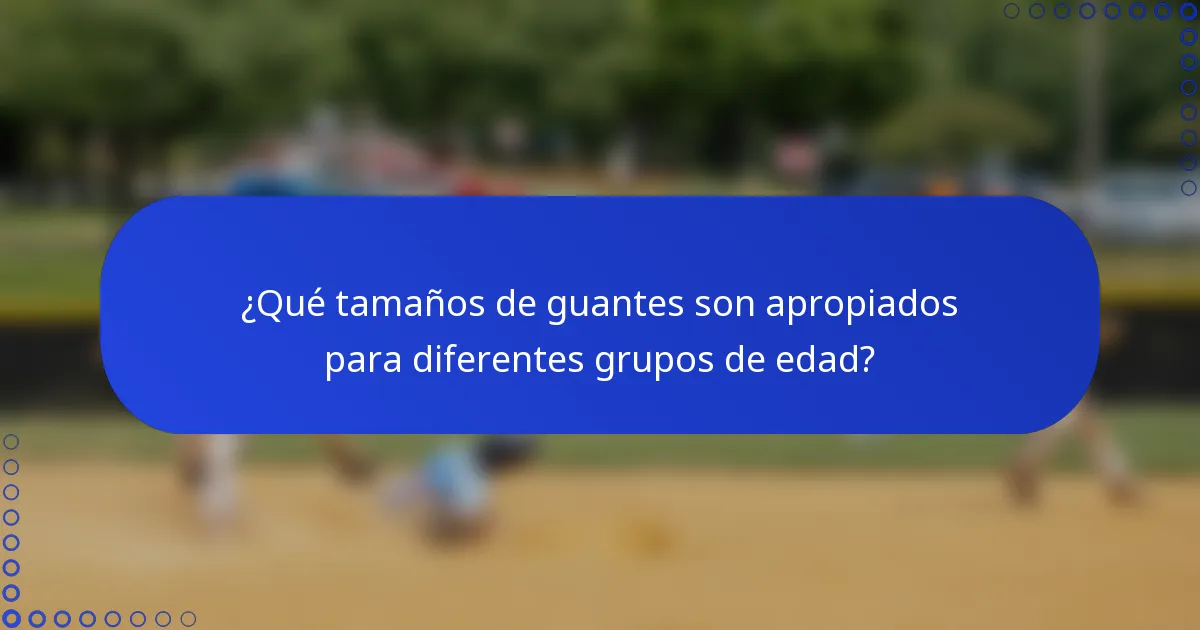 ¿Qué tamaños de guantes son apropiados para diferentes grupos de edad?